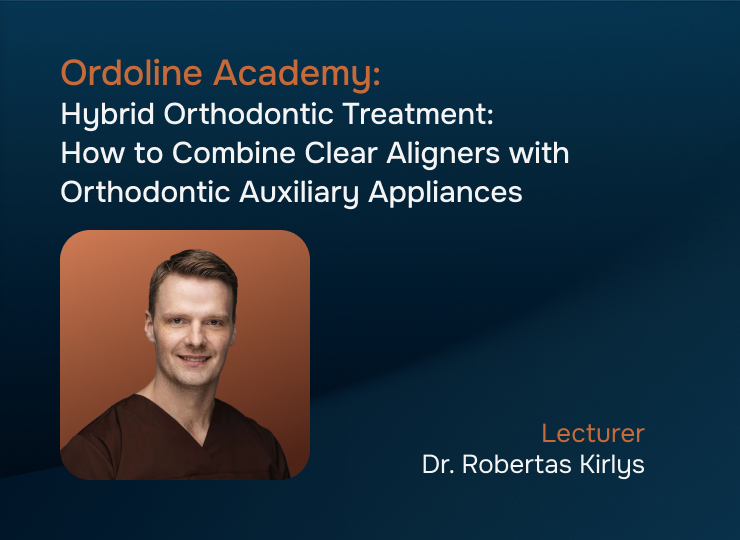 Ordoline Academy:
Hybrid Orthodontic Treatment: How to Combine Clear Aligners with Orthodontic Auxiliary Appliances

Lecturer
Dr. Robertas Kirlys